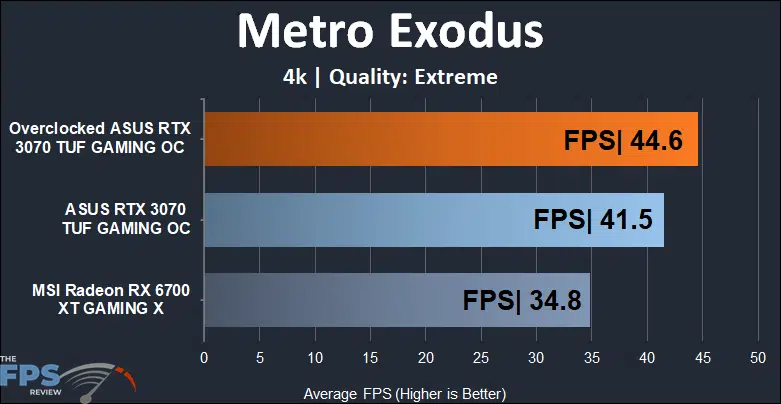 Metro Exodus

4k | Quality: Extreme

Overclocked ASUS RTX 3070 TUF GAMING OC
FPS| 44.6

ASUS RTX 3070 TUF GAMING OC
FPS| 41.5

MSI Radeon RX 6700 XT GAMING X
FPS| 34.8

0 5 10 15 20 25 30 35 40 45 50

Average FPS (Higher is Better)

THE FPS REVIEW